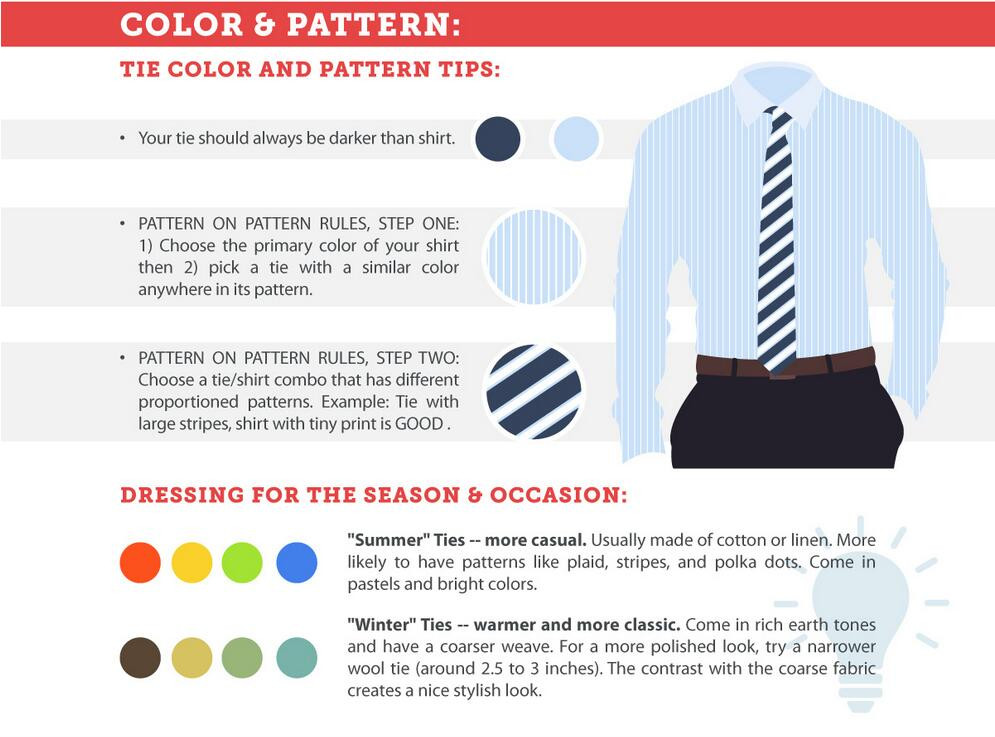 COLOR & PATTERN:

TIE COLOR AND PATTERN TIPS:

• Your tie should always be darker than shirt.

• PATTERN ON PATTERN RULES, STEP ONE: 1) Choose the primary color of your shirt then 2) pick a tie with a similar color anywhere in its pattern.

• PATTERN ON PATTERN RULES, STEP TWO: Choose a tie/shirt combo that has different proportioned patterns. Example: Tie with large stripes, shirt with tiny print is GOOD .

DRESSING FOR THE SEASON & OCCASION:

"Summer" Ties -- more casual. Usually made of cotton or linen. More likely to have patterns like plaid, stripes, and polka dots. Come in pastels and bright colors.

"Winter" Ties -- warmer and more classic. Come in rich earth tones and have a coarser weave. For a more polished look, try a narrower wool tie (around 2.5 to 3 inches). The contrast with the coarse fabric creates a nice stylish look.